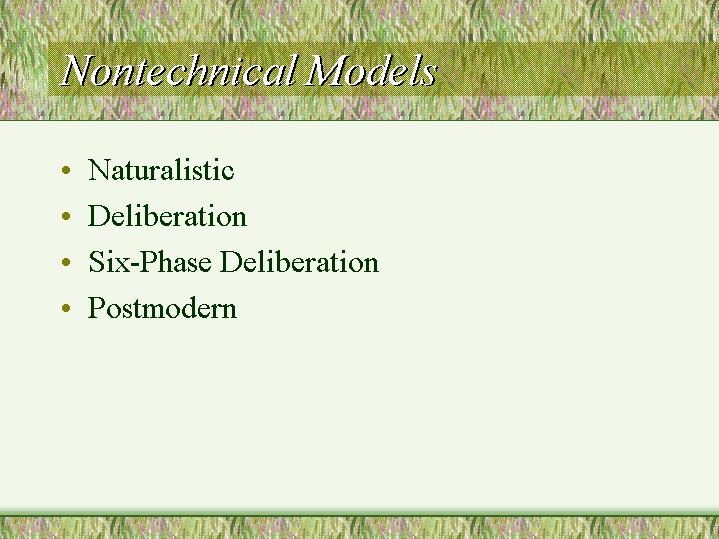 Nontechnical Models

• Naturalistic
• Deliberation
• Six-Phase Deliberation
• Postmodern